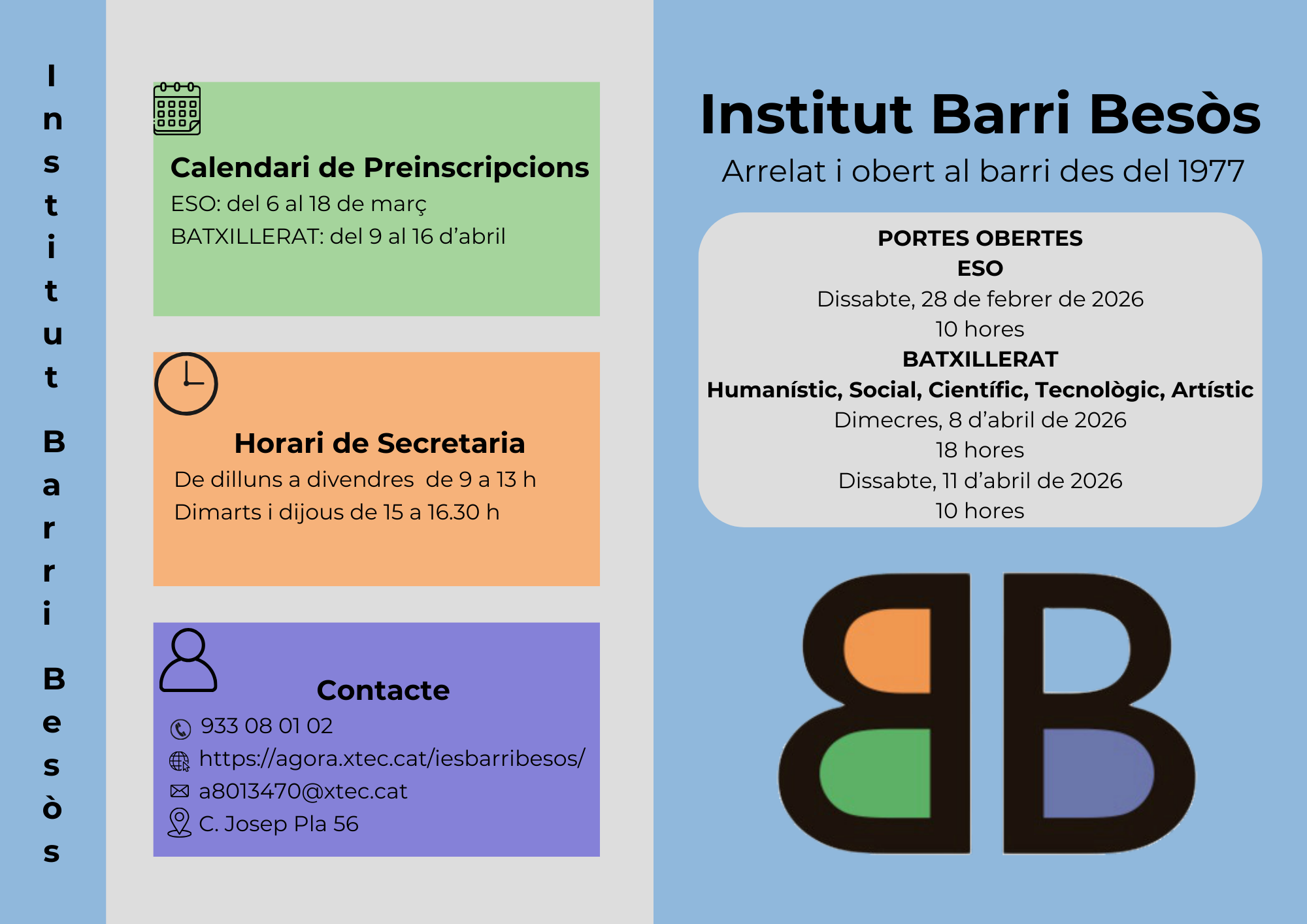 Institut Barri Besòs

Calendari de Preinscripcions
ESO: del 6 al 18 de març
BATXILLERAT: del 9 al 16 d'abril

Horari de Secretaria
De dilluns a divendres de 9 a 13 h
Dimarts i dijous de 15 a 16.30 h

Contacte
933 08 01 02
https://agora.xtec.cat/iesbarribesos/
a8013470@xtec.cat
C. Josep Pla 56

Institut Barri Besòs
Arrelat i obert al barri des del 1977

PORTES OBERTES
ESO
Dissabte, 28 de febrer de 2026
10 hores
BATXILLERAT
Humanístic, Social, Científic, Tecnològic, Artístic
Dimecres, 8 d'abril de 2026
18 hores
Dissabte, 11 d'abril de 2026
10 hores